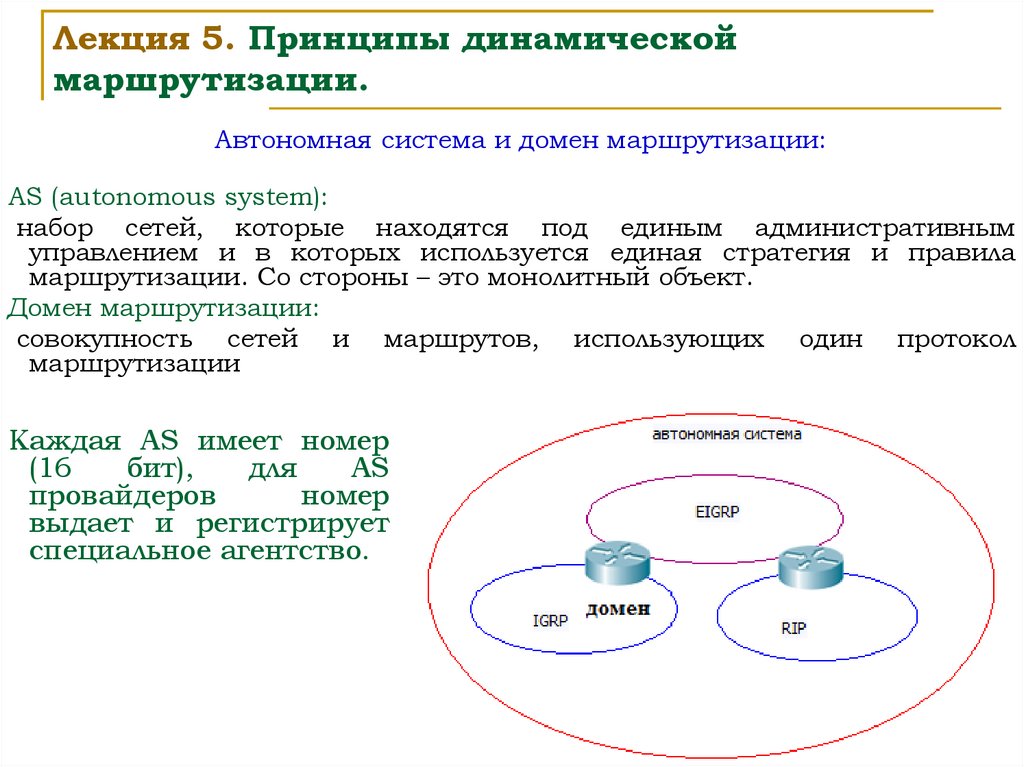 Лекция 5. Принципы динамической маршрутизации.

Автономная система и домен маршрутизации:

AS (autonomous system):

набор сетей, которые находятся под единым административным управлением и в которых используется единая стратегия и правила маршрутизации. Со стороны – это монолитный объект.

Домен маршрутизации:

совокупность сетей и маршрутов, использующих один протокол маршрутизации

Каждая AS имеет номер (16 бит), для AS провайдеров номер выдает и регистрирует специальное агентство.

автономная система

EIGRP

IGRP

домен

RIP